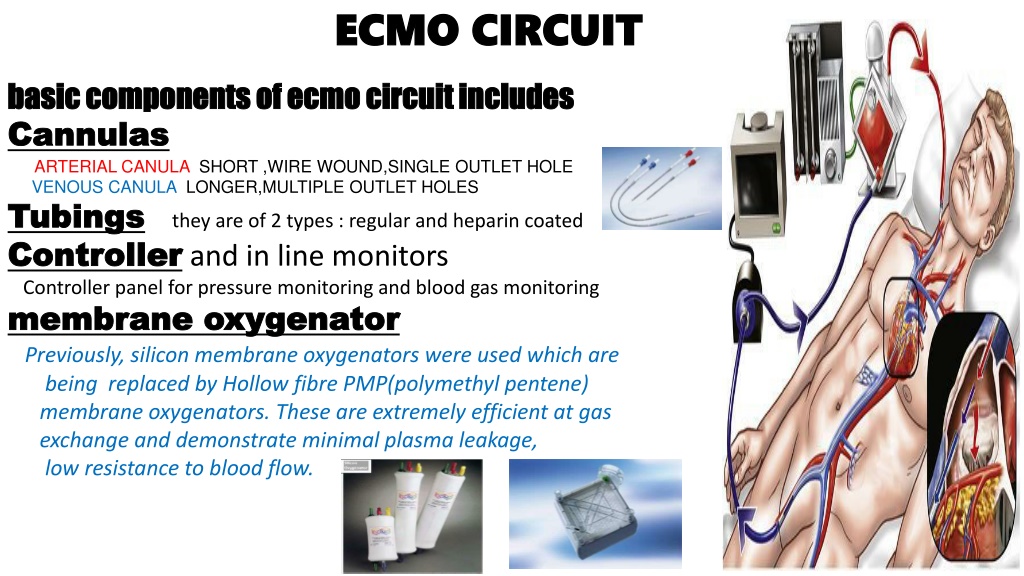 ECMO CIRCUIT

basic components of ecmo circuit includes

Cannulas

ARTERIAL CANULA SHORT ,WIRE WOUND,SINGLE OUTLET HOLE
VENOUS CANULA LONGER,MULTIPLE OUTLET HOLES

Tubings they are of 2 types : regular and heparin coated

Controller and in line monitors

Controller panel for pressure monitoring and blood gas monitoring

membrane oxygenator

Previously, silicon membrane oxygenators were used which are being replaced by Hollow fibre PMP(polymethyl pentene) membrane oxygenators. These are extremely efficient at gas exchange and demonstrate minimal plasma leakage, low resistance to blood flow.